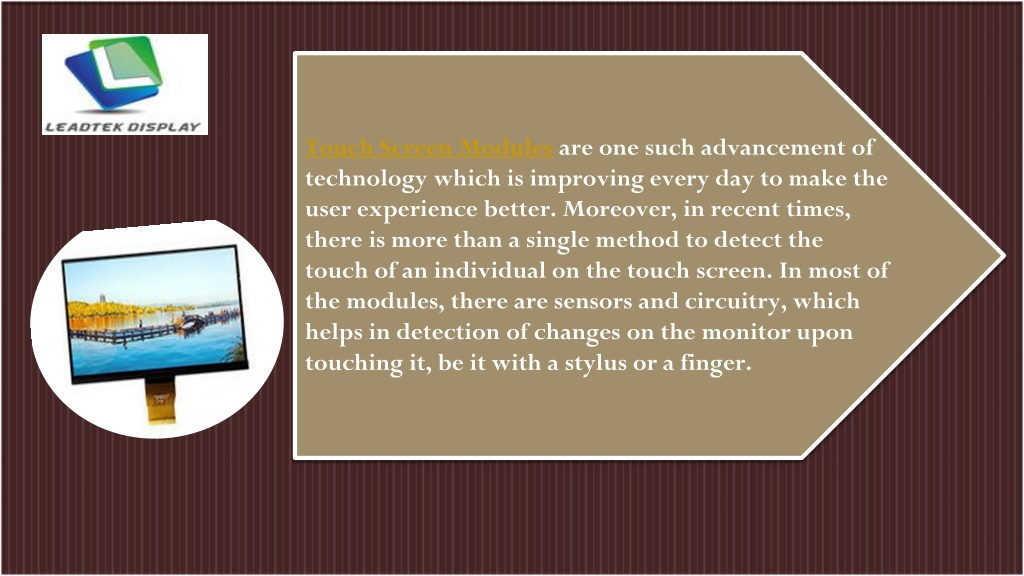 LEADTEK DISPLAY

Touch Screen Modules are one such advancement of technology which is improving every day to make the user experience better. Moreover, in recent times, there is more than a single method to detect the touch of an individual on the touch screen. In most of the modules, there are sensors and circuitry, which helps in detection of changes on the monitor upon touching it, be it with a stylus or a finger.